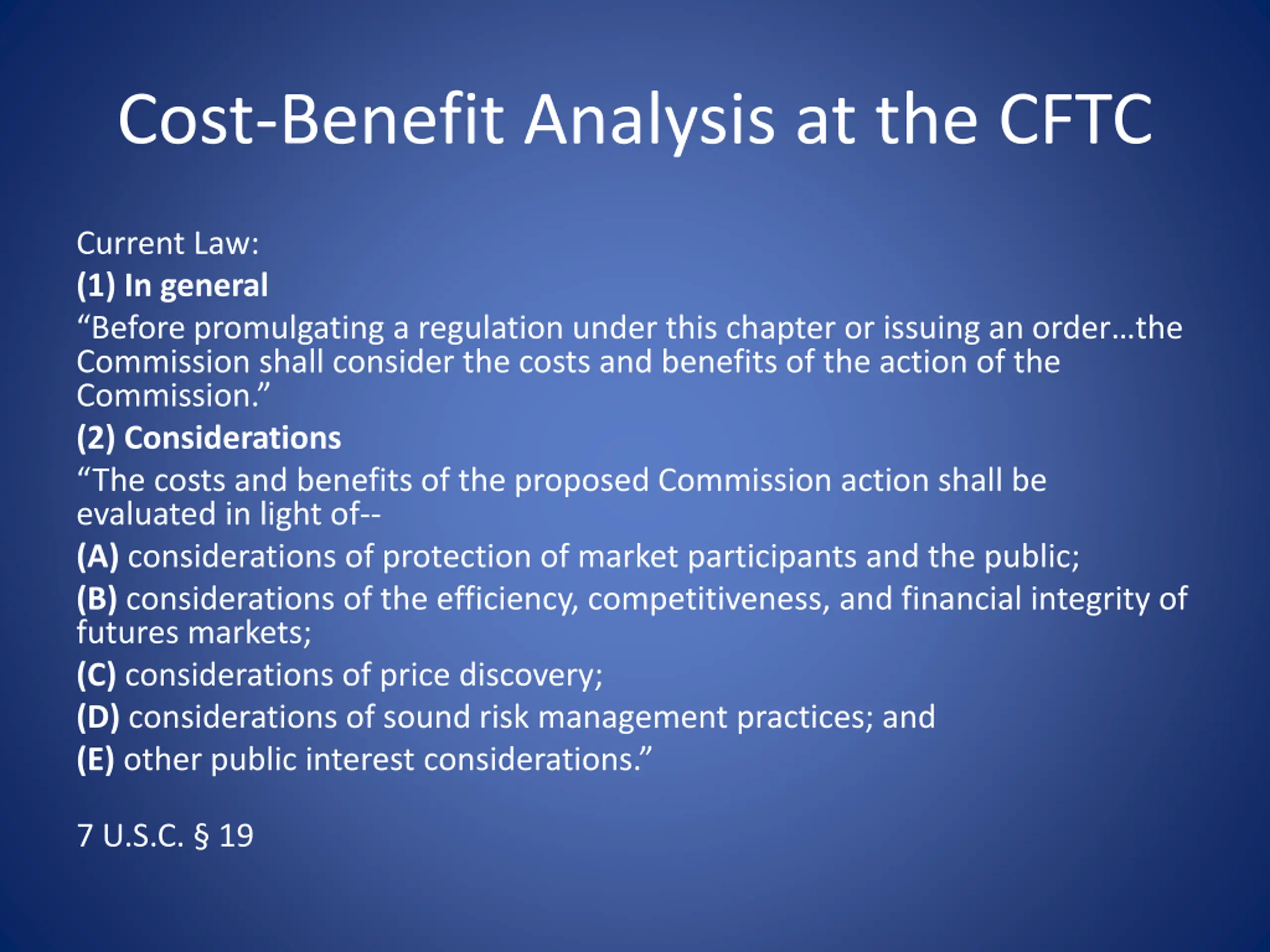 Cost-Benefit Analysis at the CFTC

Current Law:

(1) In general

“Before promulgating a regulation under this chapter or issuing an order…the Commission shall consider the costs and benefits of the action of the Commission.”

(2) Considerations

“The costs and benefits of the proposed Commission action shall be evaluated in light of--

(A) considerations of protection of market participants and the public;

(B) considerations of the efficiency, competitiveness, and financial integrity of futures markets;

(C) considerations of price discovery;

(D) considerations of sound risk management practices; and

(E) other public interest considerations.”

7 U.S.C. § 19